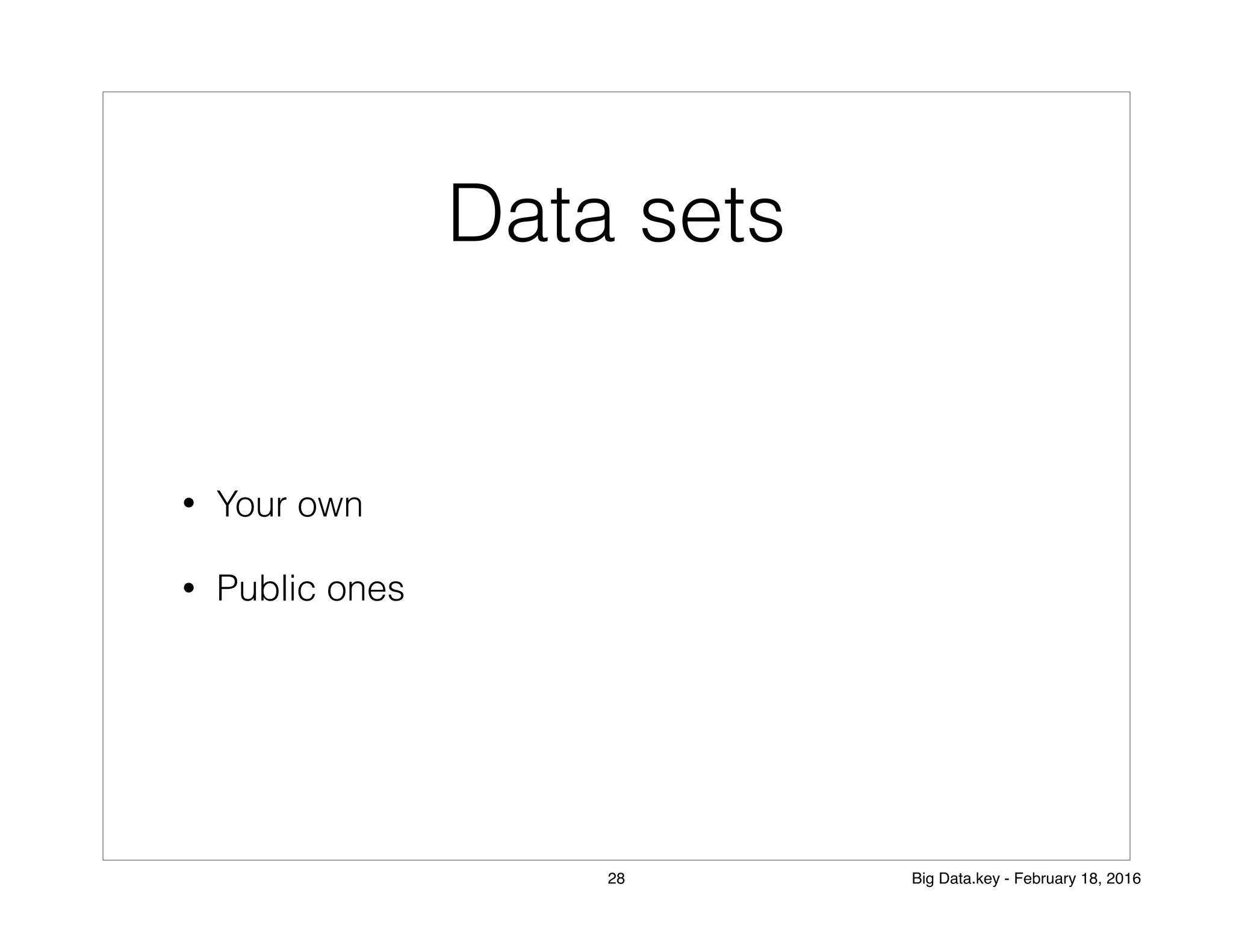 Data sets

• Your own
• Public ones

28

Big Data.key - February 18, 2016